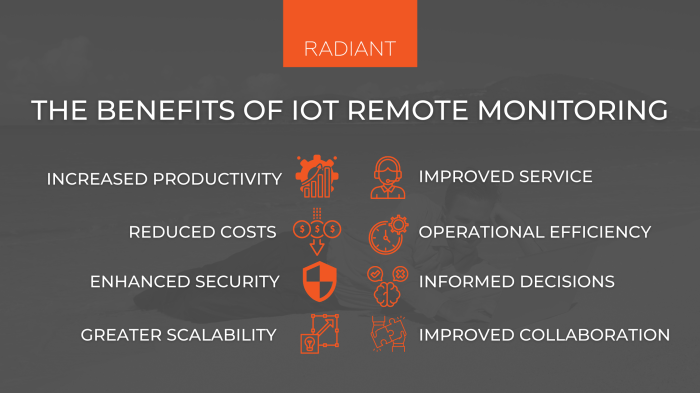 RADIANT

THE BENEFITS OF IOT REMOTE MONITORING

INCREASED PRODUCTIVITY

REDUCED COSTS

ENHANCED SECURITY

GREATER SCALABILITY

IMPROVED SERVICE

OPERATIONAL EFFICIENCY

INFORMED DECISIONS

IMPROVED COLLABORATION